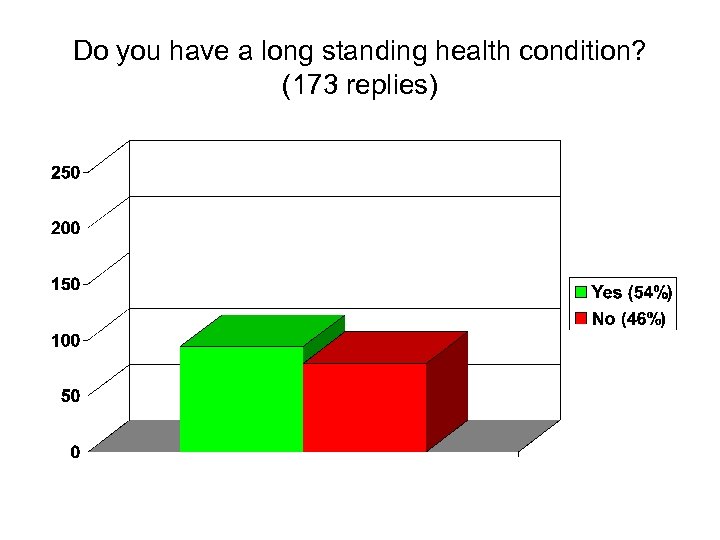 Do you have a long standing health condition?
(173 replies)

250
200
150
100
50
0

Yes (54%)
No (46%)